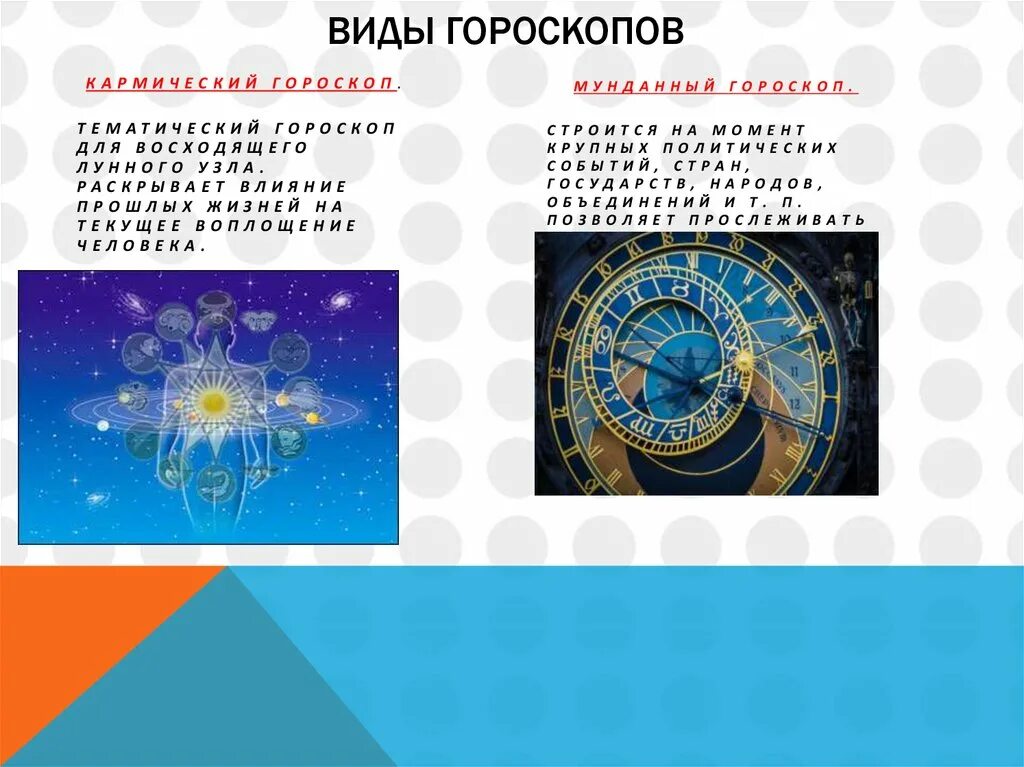 ВИДЫ ГОРОСКОПОВ

КАРМИЧЕСКИЙ ГОРОСКОП.

ТЕМАТИЧЕСКИЙ ГОРОСКОП ДЛЯ ВОСХОДЯЩЕГО ЛУННОГО УЗЛА. РАСКРЫВАЕТ ВЛИЯНИЕ ПРОШЛЫХ ЖИЗНЕЙ НА ТЕКУЩЕЕ ВОПЛОЩЕНИЕ ЧЕЛОВЕКА.

МУНДАННЫЙ ГОРОСКОП.

СТРОИТСЯ НА МОМЕНТ КРУПНЫХ ПОЛИТИЧЕСКИХ СОБЫТИЙ, СТРАН, ГОСУДАРСТВ, НАРОДОВ, ОБЪЕДИНЕНИЙ И Т. П. ПОЗВОЛЯЕТ ПРОСЛЕЖИВАТЬ